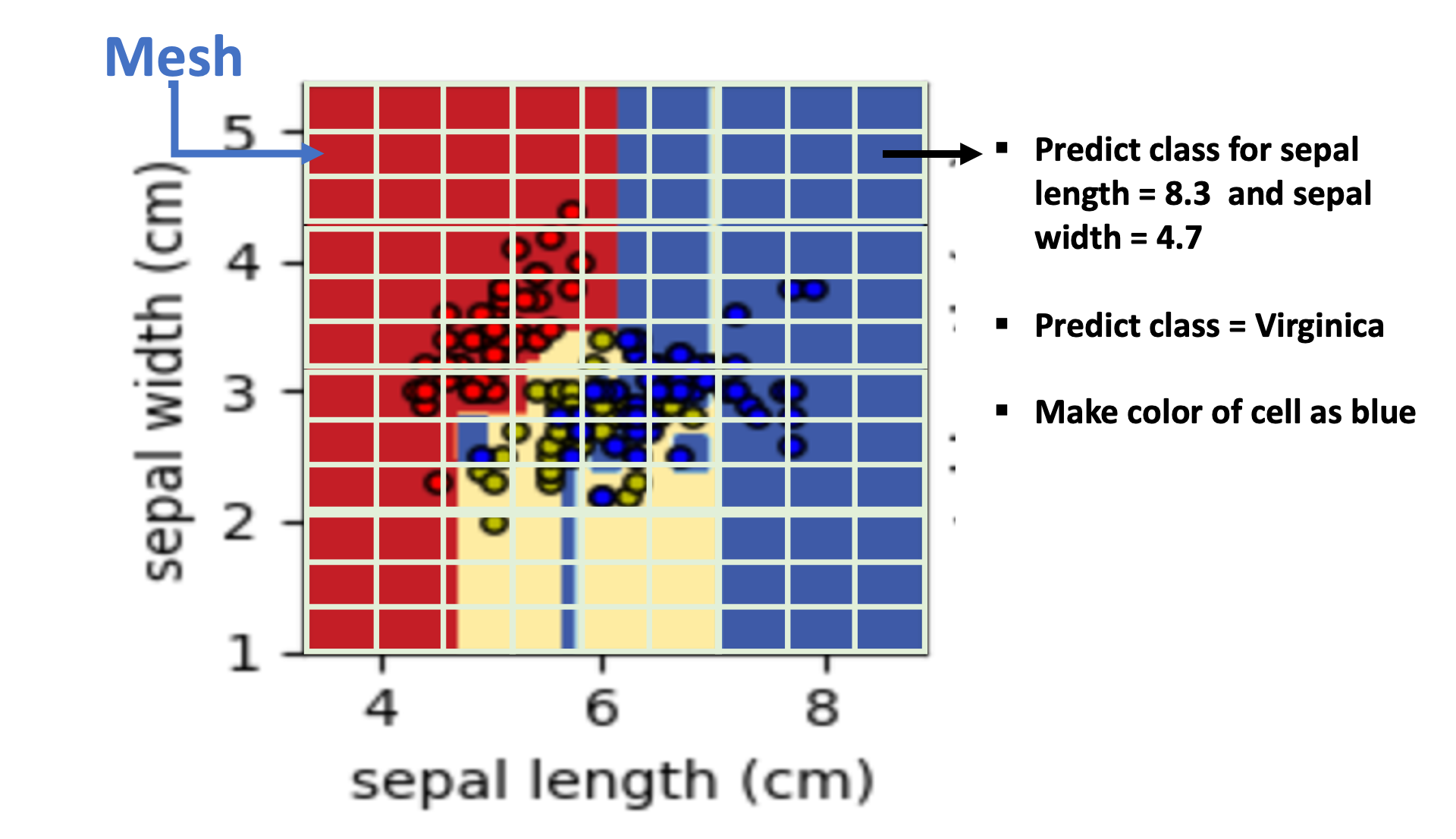 Mesh

sepal width (cm)

5
4
3
2
1

4
6
8

sepal length (cm)

▪ Predict class for sepal length = 8.3 and sepal width = 4.7

▪ Predict class = Virginica

▪ Make color of cell as blue